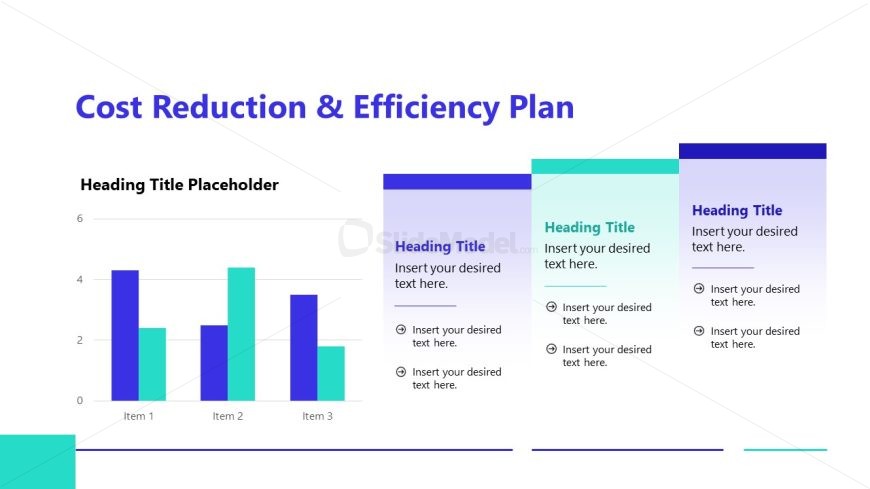 Cost Reduction & Efficiency Plan

Heading Title Placeholder

6
4
2
0
Item 1
Item 2
Item 3

SlideModel.com

Heading Title
Insert your desired text here.

Insert your desired text here.

Insert your desired text here.

Heading Title
Insert your desired text here.

Insert your desired text here.

Insert your desired text here.

Heading Title
Insert your desired text here.

Insert your desired text here.

Insert your desired text here.